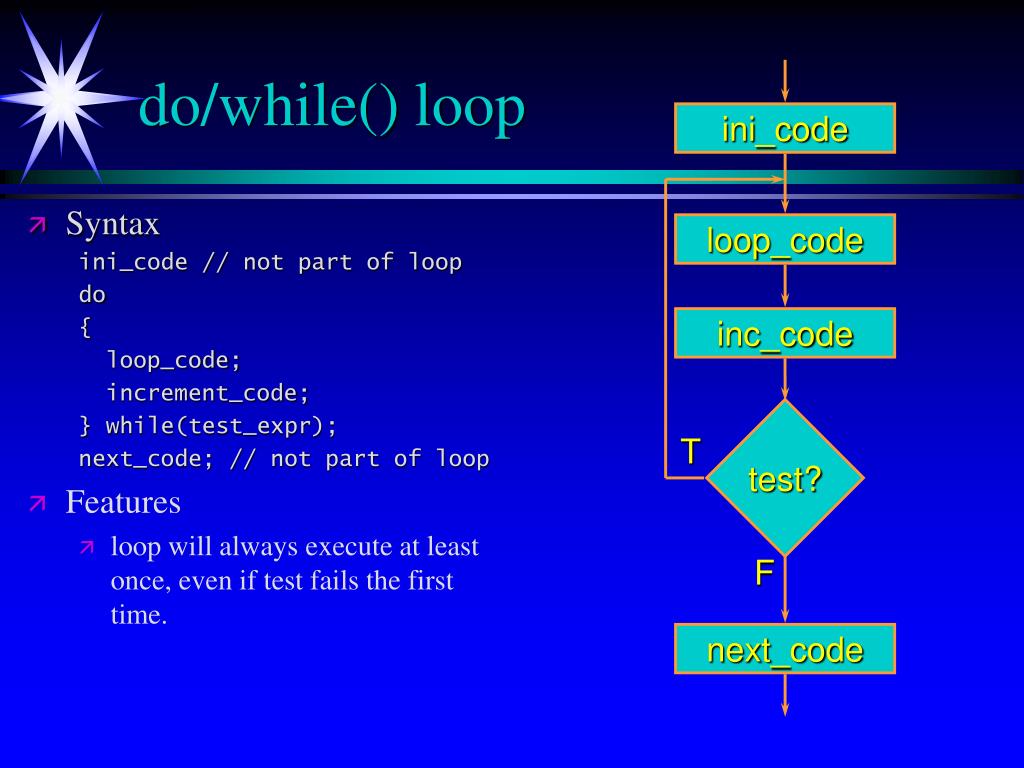 do/while() loop

Syntax
ini_code // not part of loop
do
{
loop_code;
increment_code;
} while(test_expr);
next_code; // not part of loop

Features

loop will always execute at least once, even if test fails the first time.

ini_code

loop_code

inc_code

T

test?

F

next_code